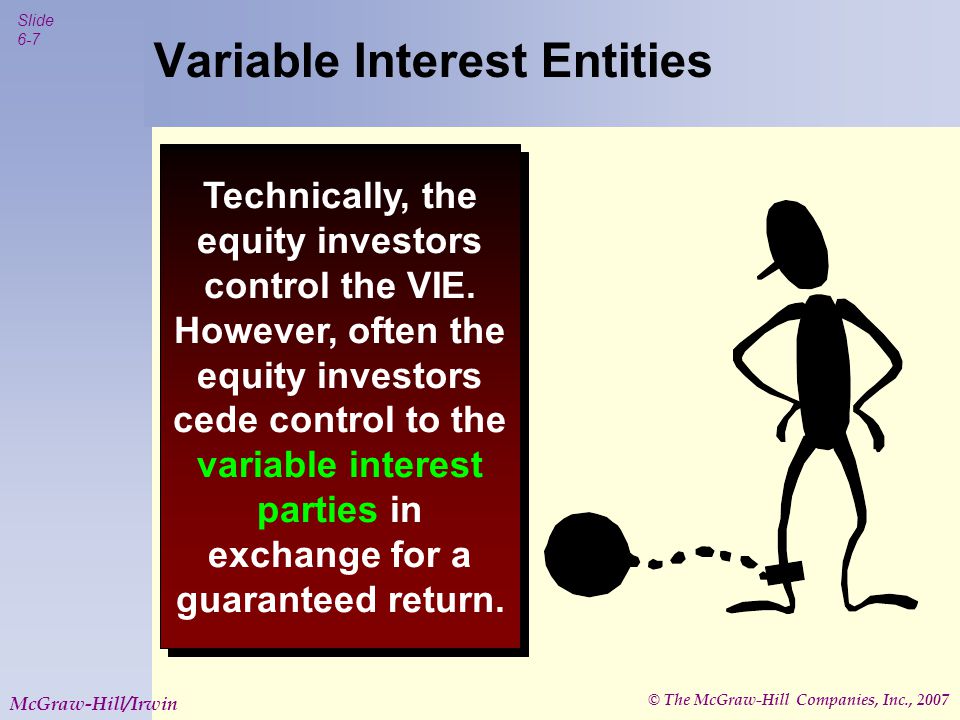 Slide 6-7

Variable Interest Entities

Technically, the equity investors control the VIE. However, often the equity investors cede control to the variable interest parties in exchange for a guaranteed return.

McGraw-Hill/Irwin

© The McGraw-Hill Companies, Inc., 2007